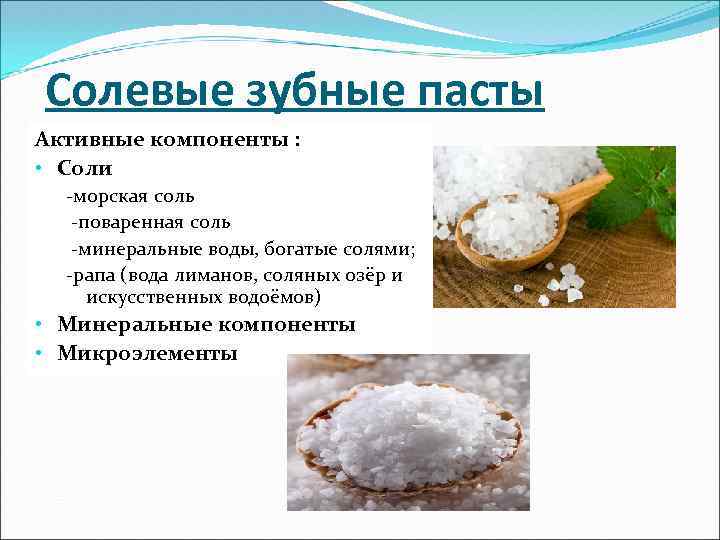 Солевые зубные пасты

Активные компоненты :

• Соли

-морская соль

-поваренная соль

-минеральные воды, богатые солями;

-рапа (вода лиманов, соляных озёр и искусственных водоёмов)

• Минеральные компоненты

• Микроэлементы